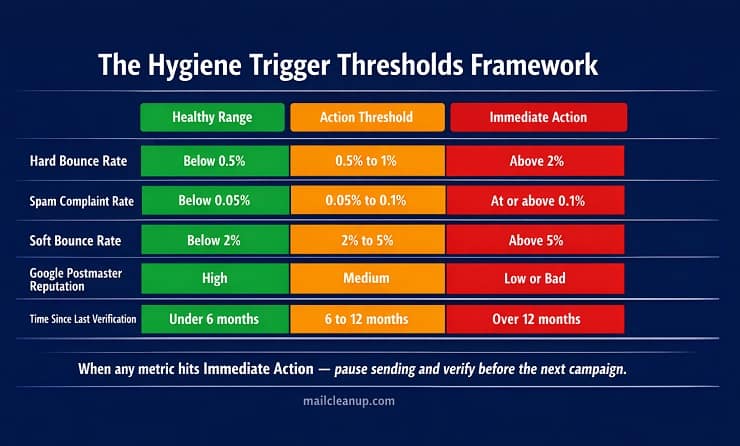 The Hygiene Trigger Thresholds Framework

| | Healthy Range | Action Threshold | Immediate Action |
|---|---|---|---|
| Hard Bounce Rate | Below 0.5% | 0.5% to 1% | Above 2% |
| Spam Complaint Rate | Below 0.05% | 0.05% to 0.1% | At or above 0.1% |
| Soft Bounce Rate | Below 2% | 2% to 5% | Above 5% |
| Google Postmaster Reputation | High | Medium | Low or Bad |
| Time Since Last Verification | Under 6 months | 6 to 12 months | Over 12 months |

When any metric hits Immediate Action — pause sending and verify before the next campaign.

mailcleanup.com